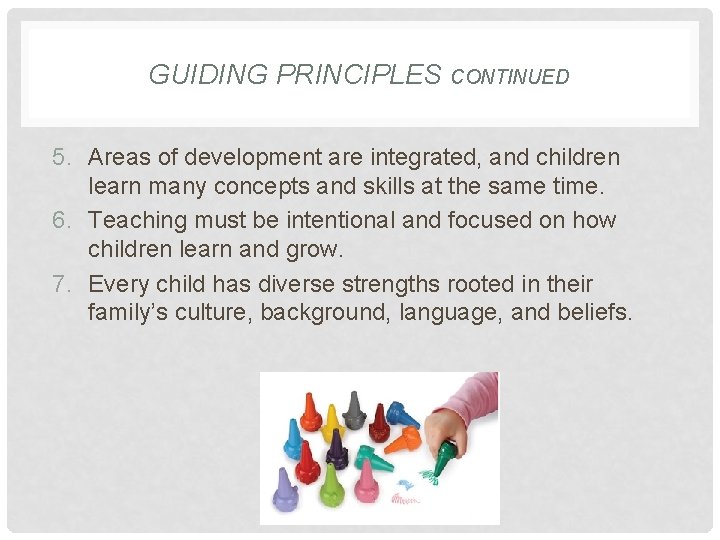 GUIDING PRINCIPLES CONTINUED

5. Areas of development are integrated, and children learn many concepts and skills at the same time.
6. Teaching must be intentional and focused on how children learn and grow.
7. Every child has diverse strengths rooted in their family's culture, background, language, and beliefs.